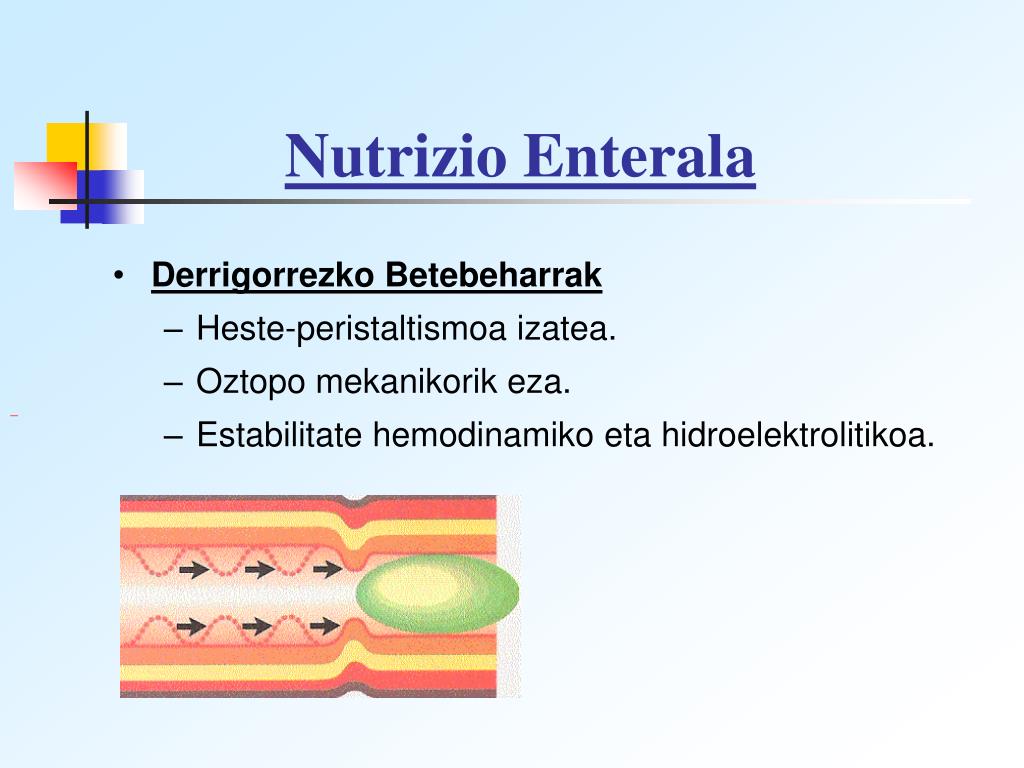 Nutrizio Enterala

• Derrigorrezko Betebeharrak
– Heste-peristaltismoa izatea.
– Oztopo mekanikorik eza.
– Estabilitate hemodinamiko eta hidroelektrolitikoa.